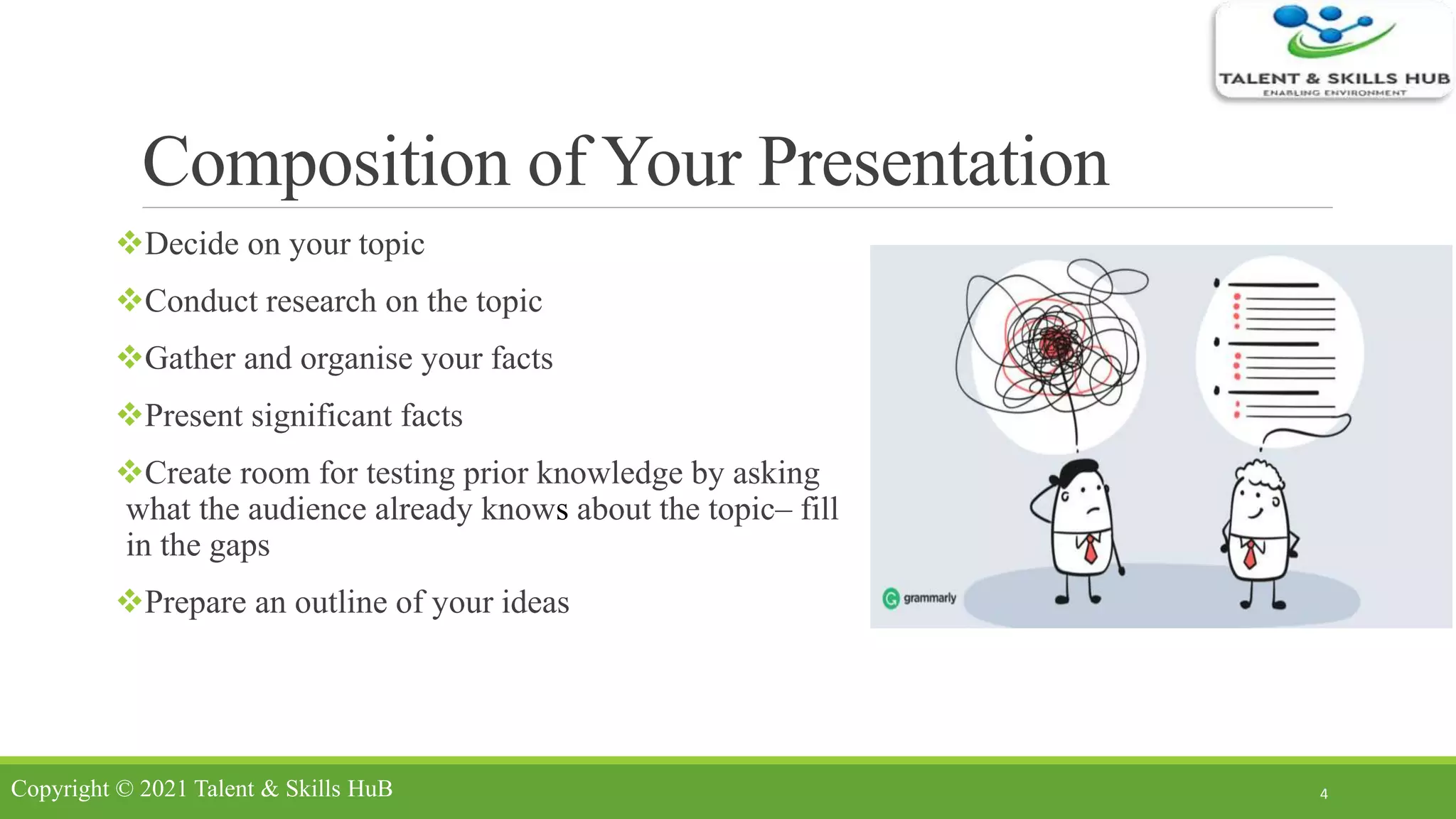 TALENT & SKILLS HUB
ENABLING ENVIRONMENT

Composition of Your Presentation

❖Decide on your topic

❖Conduct research on the topic

❖Gather and organise your facts

❖Present significant facts

❖Create room for testing prior knowledge by asking what the audience already knows about the topic– fill in the gaps

❖Prepare an outline of your ideas

grammarly

Copyright © 2021 Talent & Skills HuB

4